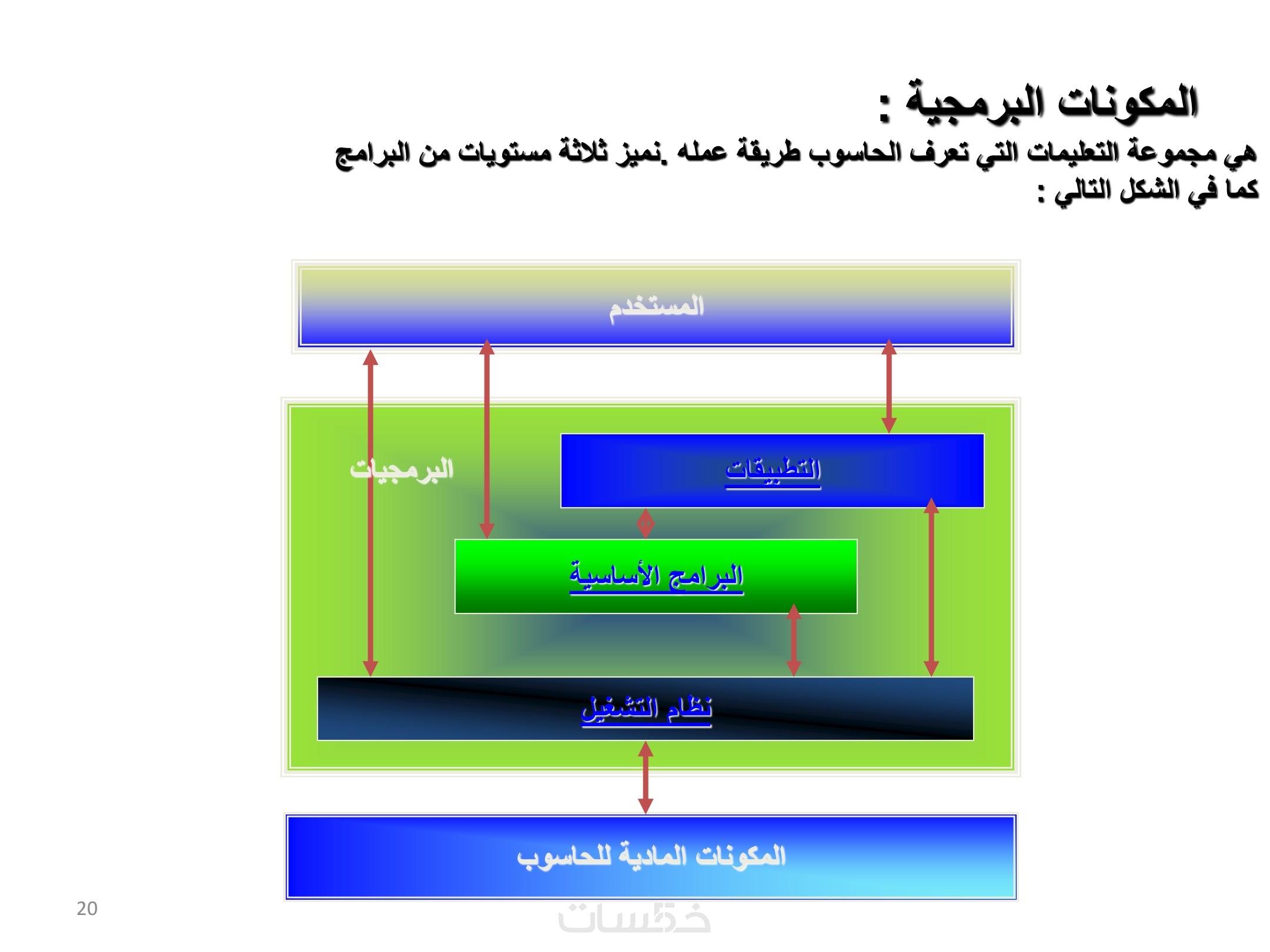 المكونات البرمجية :

هي مجموعة التعليمات التي تعرف الحاسوب طريقة عمله .نميز ثلاثة مستويات من البرامج كما في الشكل التالي :

المستخدم

البرمجيات

التطبيقات

البرامج الأساسية

نظام التشغيل

المكونات المادية للحاسوب

20

خمسات